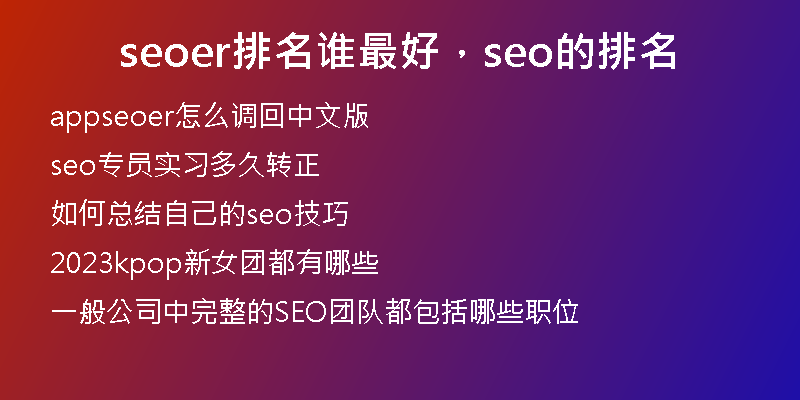 seoer排名谁最好，seo的排名

appseoer怎么调回中文版

seo专员实习多久转正

如何总结自己的seo技巧

2023kpop新女团都有哪些

一般公司中完整的SEO团队都包括哪些职位